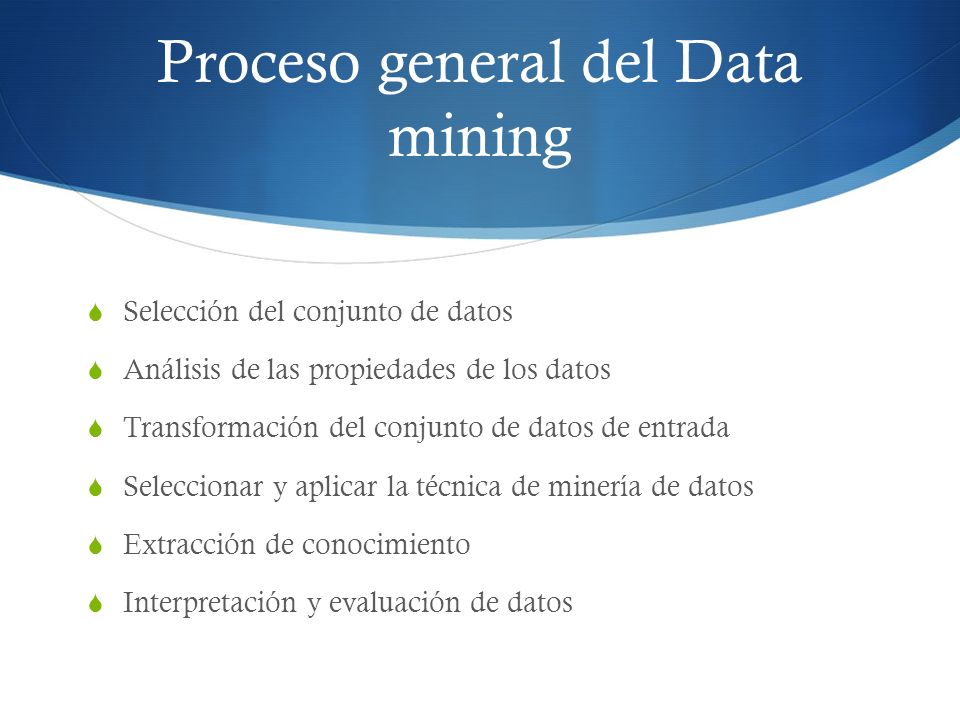 Proceso general del Data mining

Selección del conjunto de datos

Análisis de las propiedades de los datos

Transformación del conjunto de datos de entrada

Seleccionar y aplicar la técnica de minería de datos

Extracción de conocimiento

Interpretación y evaluación de datos